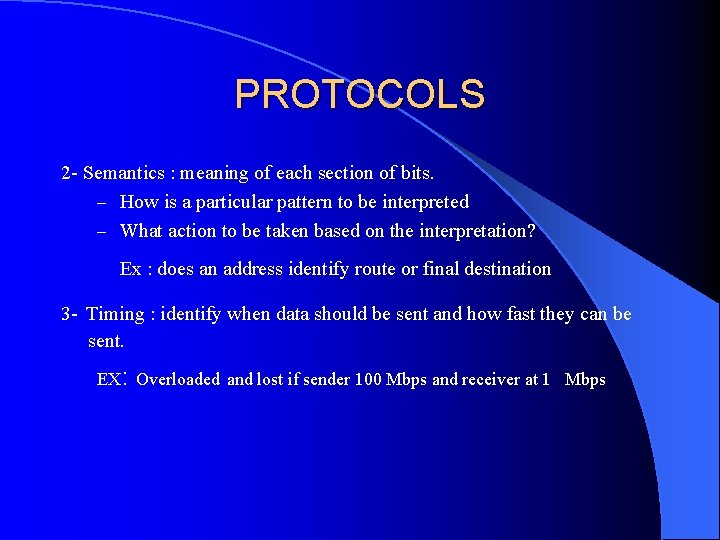 PROTOCOLS

2- Semantics : meaning of each section of bits.

– How is a particular pattern to be interpreted

– What action to be taken based on the interpretation?

Ex : does an address identify route or final destination

3- Timing : identify when data should be sent and how fast they can be sent.

EX: Overloaded and lost if sender 100 Mbps and receiver at 1 Mbps